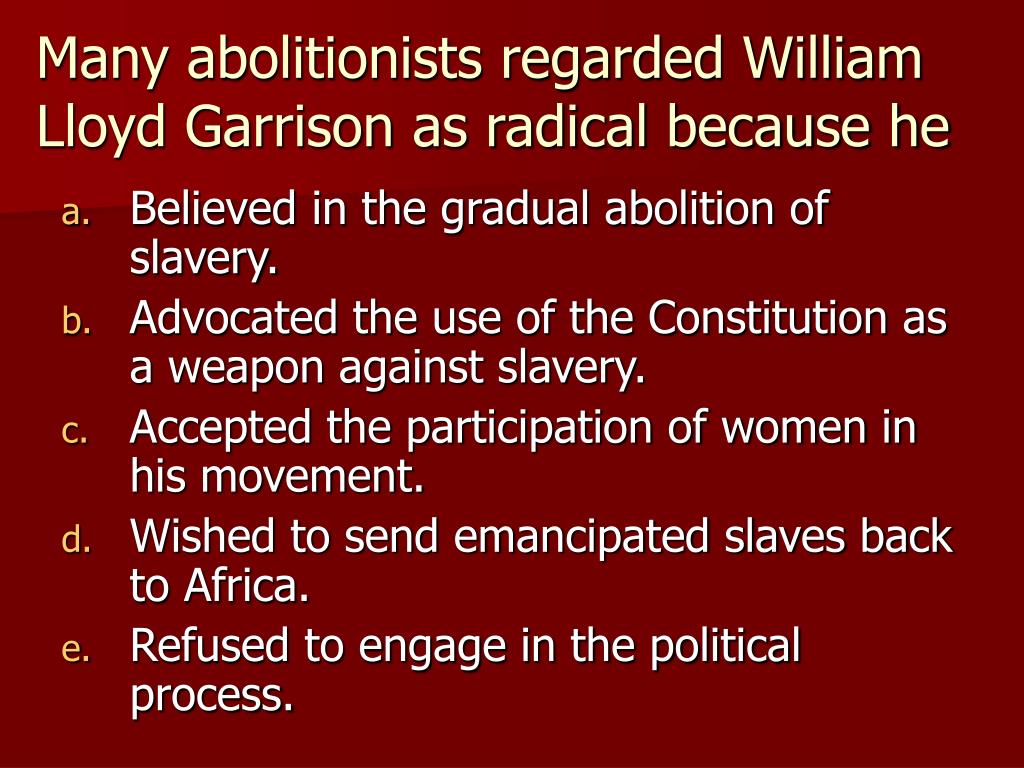 Many abolitionists regarded William Lloyd Garrison as radical because he

a. Believed in the gradual abolition of slavery.
b. Advocated the use of the Constitution as a weapon against slavery.
c. Accepted the participation of women in his movement.
d. Wished to send emancipated slaves back to Africa.
e. Refused to engage in the political process.